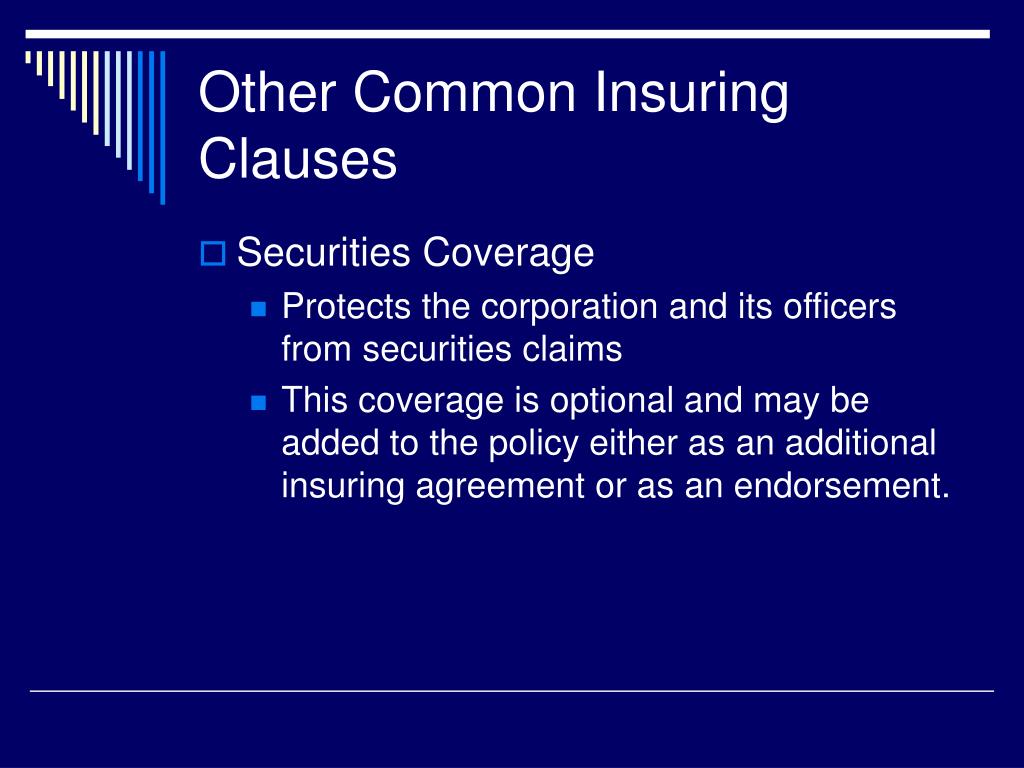 Other Common Insuring Clauses

Securities Coverage

Protects the corporation and its officers from securities claims

This coverage is optional and may be added to the policy either as an additional insuring agreement or as an endorsement.